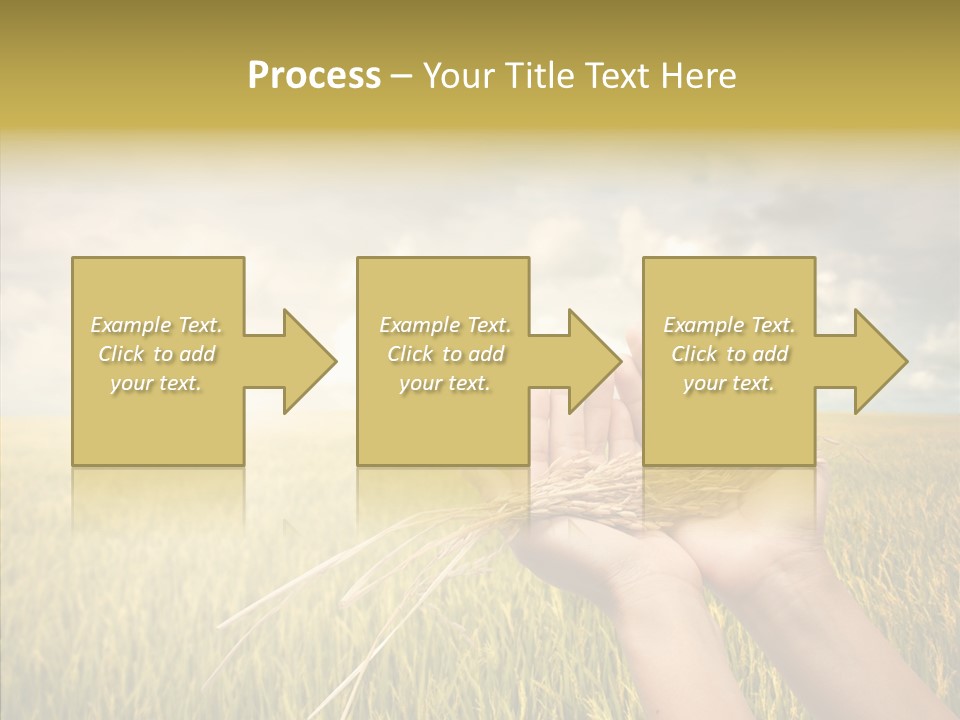 Process – Your Title Text Here

Example Text. Click to add your text.

Example Text. Click to add your text.

Example Text. Click to add your text.